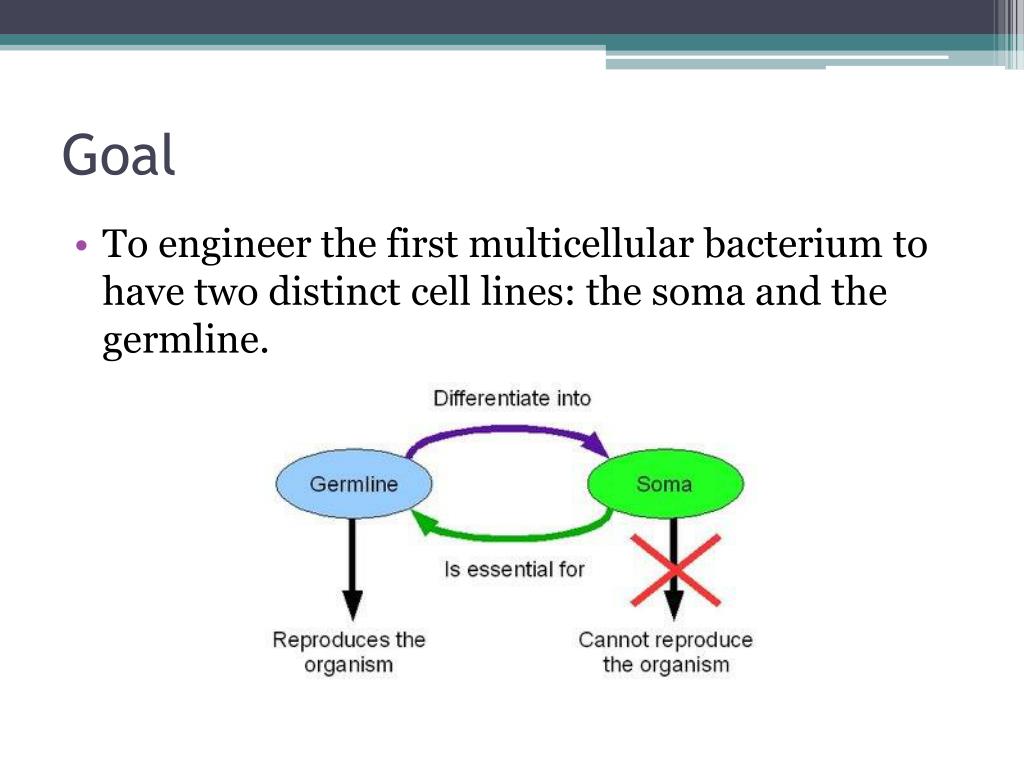 Goal

• To engineer the first multicellular bacterium to have two distinct cell lines: the soma and the germline.

Differentiate into

Germline

Soma

Is essential for

Reproduces the organism

Cannot reproduce the organism